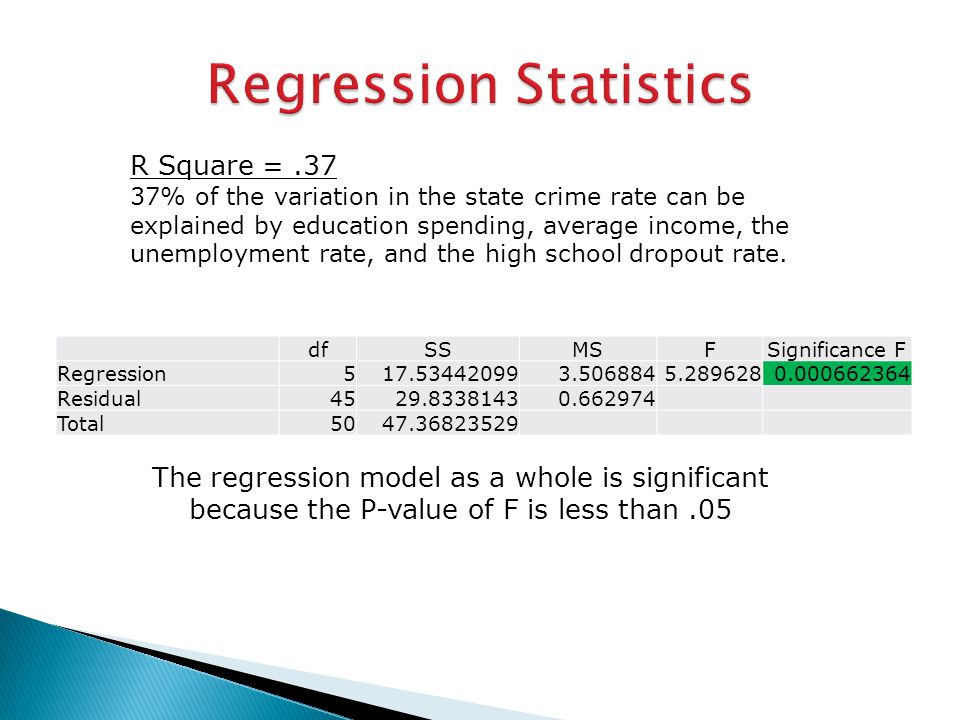 Regression Statistics

R Square = .37
37% of the variation in the state crime rate can be explained by education spending, average income, the unemployment rate, and the high school dropout rate.

| | df | SS | MS | F | Significance F |
|---|---|---|---|---|---|
| Regression | 5 | 17.53442099 | 3.506884 | 5.289628 | 0.000662364 |
| Residual | 45 | 29.8338143 | 0.662974 | | |
| Total | 50 | 47.36823529 | | | |

The regression model as a whole is significant because the P-value of F is less than .05